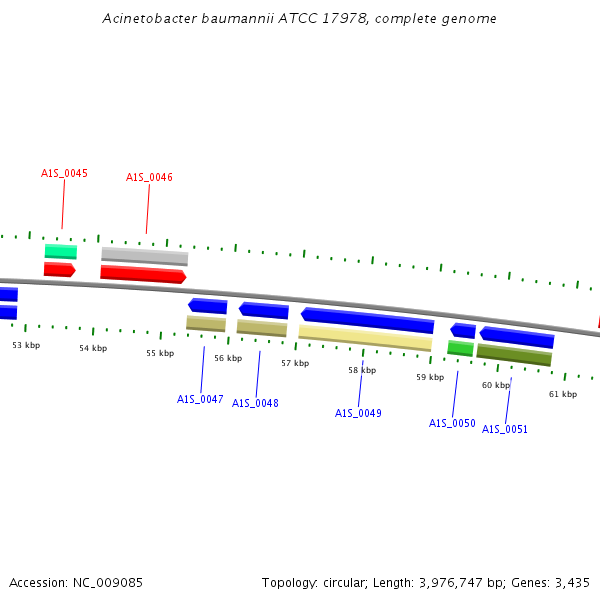 Acinetobacter baumannii ATCC 17978, complete genome

A1S_0045
A1S_0046

53 kbp
54 kbp
55 kbp
56 kbp
57 kbp
58 kbp
59 kbp
60 kbp
61 kbp

A1S_0047
A1S_0048
A1S_0049
A1S_0050
A1S_0051

Accession: NC_009085
Topology: circular; Length: 3,976,747 bp; Genes: 3,435